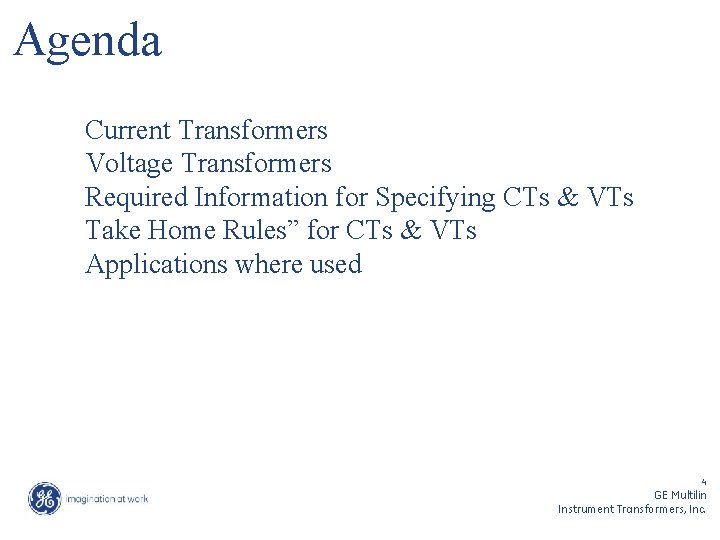 Agenda

Current Transformers
Voltage Transformers
Required Information for Specifying CTs & VTs
Take Home Rules” for CTs & VTs
Applications where used

GE imagination at work

4
GE Multilin
Instrument Transformers, Inc.